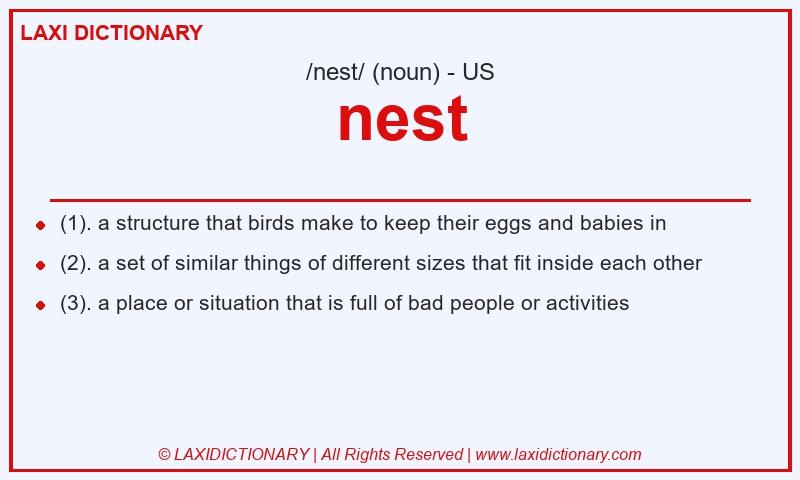 LAXI DICTIONARY

/nest/ (noun) - US

nest

- (1). a structure that birds make to keep their eggs and babies in
- (2). a set of similar things of different sizes that fit inside each other
- (3). a place or situation that is full of bad people or activities

© LAXIDICTIONARY | All Rights Reserved | www.laxidictionary.com